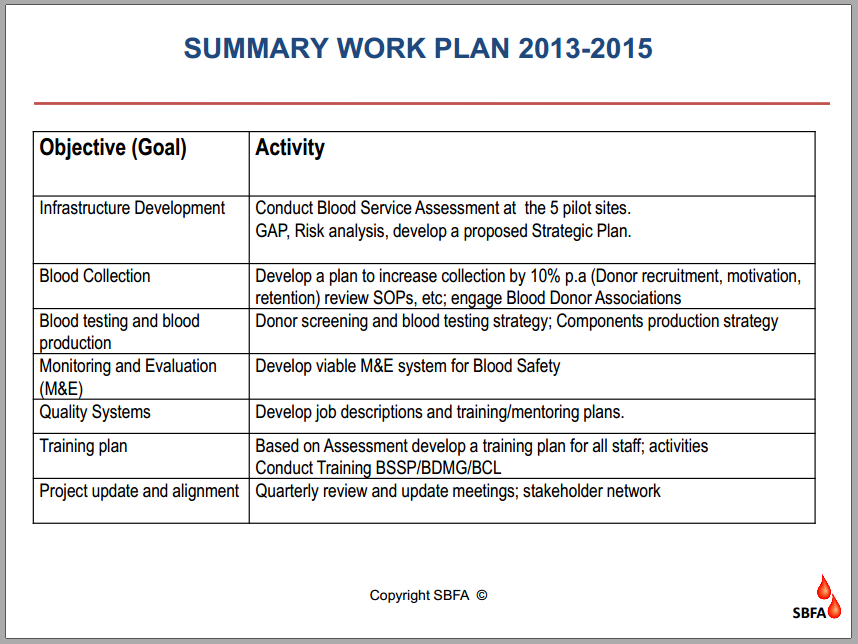 SUMMARY WORK PLAN 2013-2015

| Objective (Goal) | Activity |
|---|---|
| Infrastructure Development | Conduct Blood Service Assessment at the 5 pilot sites. GAP, Risk analysis, develop a proposed Strategic Plan. |
| Blood Collection | Develop a plan to increase collection by 10% p.a (Donor recruitment, motivation, retention) review SOPs, etc; engage Blood Donor Associations |
| Blood testing and blood production | Donor screening and blood testing strategy; Components production strategy |
| Monitoring and Evaluation (M&E) | Develop viable M&E system for Blood Safety |
| Quality Systems | Develop job descriptions and training/mentoring plans. |
| Training plan | Based on Assessment develop a training plan for all staff; activities Conduct Training BSSP/BDMG/BCL |
| Project update and alignment | Quarterly review and update meetings; stakeholder network |

Copyright SBFA ©

SBFA